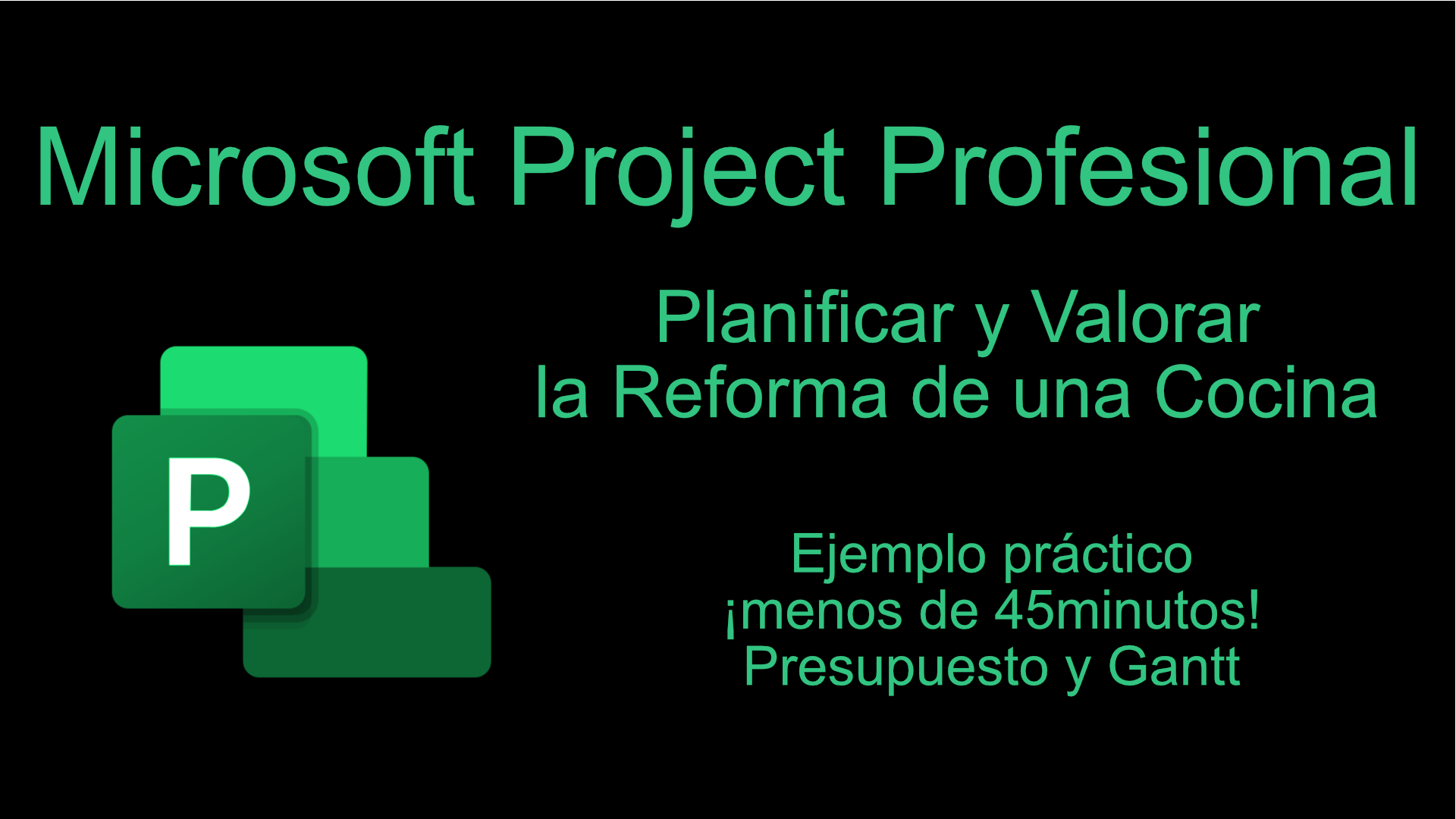 Microsoft Project Profesional

P

Planificar y Valorar
la Reforma de una Cocina

Ejemplo práctico
¡menos de 45minutos!
Presupuesto y Gantt